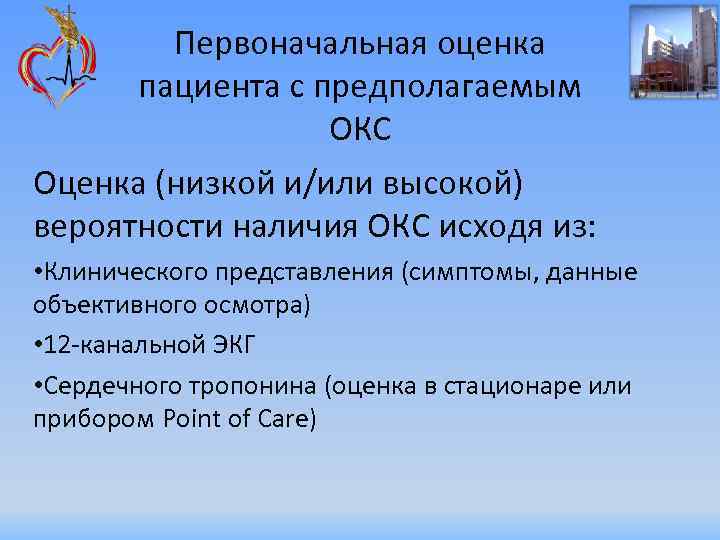 Первоначальная оценка пациента с предполагаемым ОКС

Оценка (низкой и/или высокой) вероятности наличия ОКС исходя из:

•Клинического представления (симптомы, данные объективного осмотра)

•12-канальной ЭКГ

•Сердечного тропонина (оценка в стационаре или прибором Point of Care)